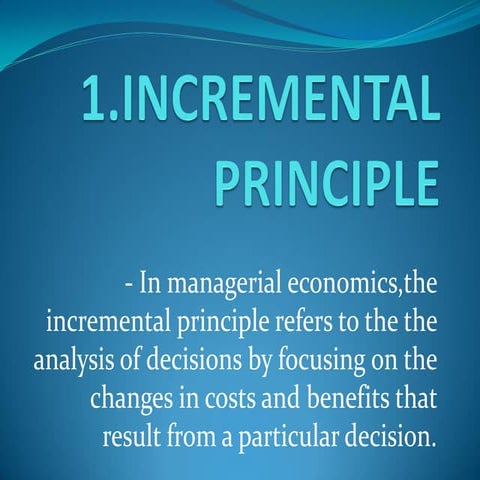 1.INCREMENTAL PRINCIPLE

- In managerial economics,the incremental principle refers to the the analysis of decisions by focusing on the changes in costs and benefits that result from a particular decision.